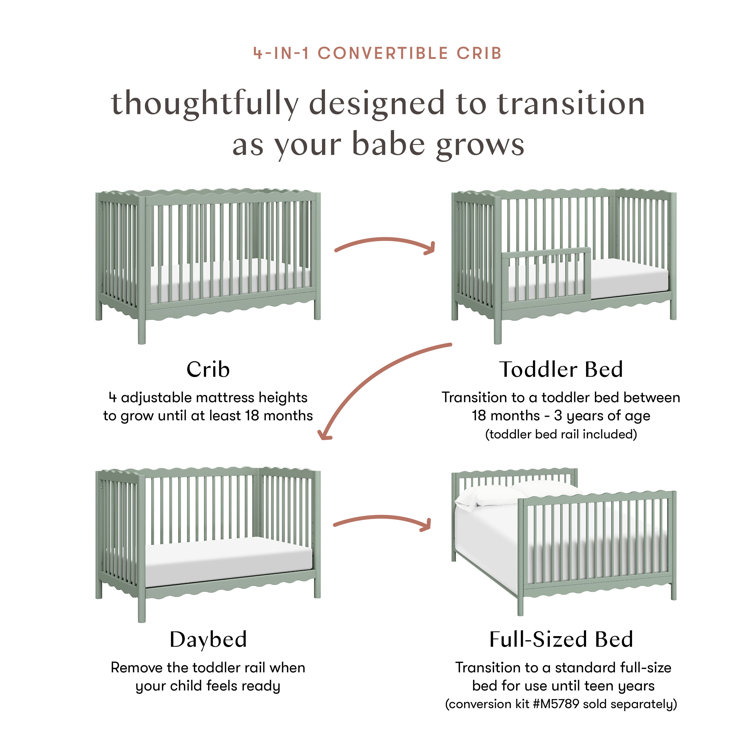 4-IN-1 CONVERTIBLE CRIB

thoughtfully designed to transition as your babe grows

Crib
4 adjustable mattress heights to grow until at least 18 months

Toddler Bed
Transition to a toddler bed between 18 months - 3 years of age
(toddler bed rail included)

Daybed
Remove the toddler rail when your child feels ready

Full-Sized Bed
Transition to a standard full-size bed for use until teen years
(conversion kit #M5789 sold separately)